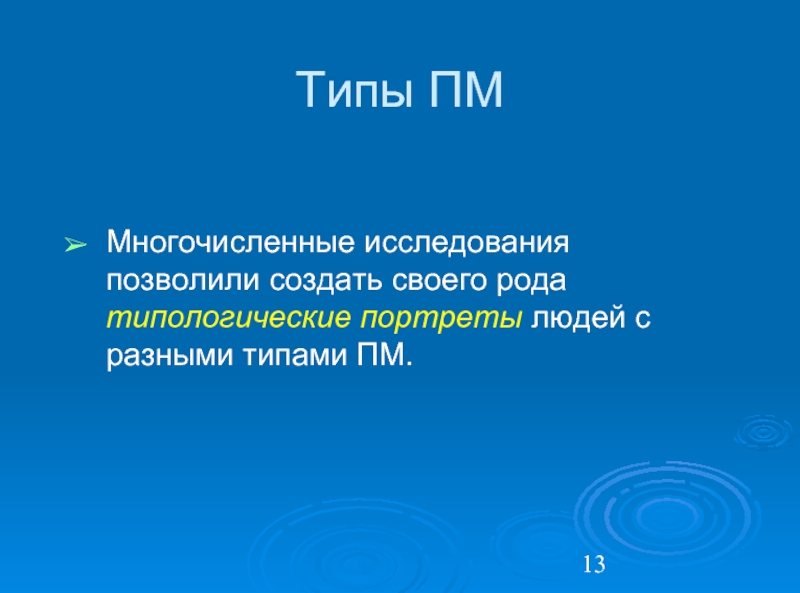 Типы ПМ

➢ Многочисленные исследования позволили создать своего рода типологические портреты людей с разными типами ПМ.

13